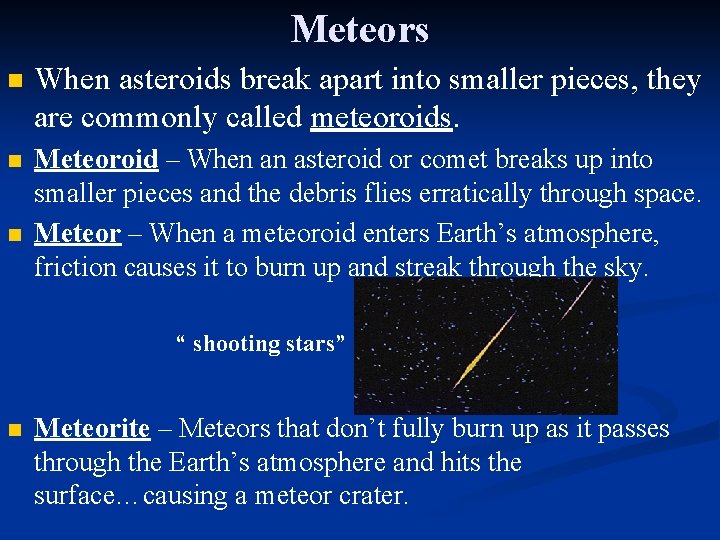 Meteors

When asteroids break apart into smaller pieces, they are commonly called meteoroids.

Meteoroid – When an asteroid or comet breaks up into smaller pieces and the debris flies erratically through space.

Meteor – When a meteoroid enters Earth’s atmosphere, friction causes it to burn up and streak through the sky.

“ shooting stars”

Meteorite – Meteors that don’t fully burn up as it passes through the Earth’s atmosphere and hits the surface…causing a meteor crater.